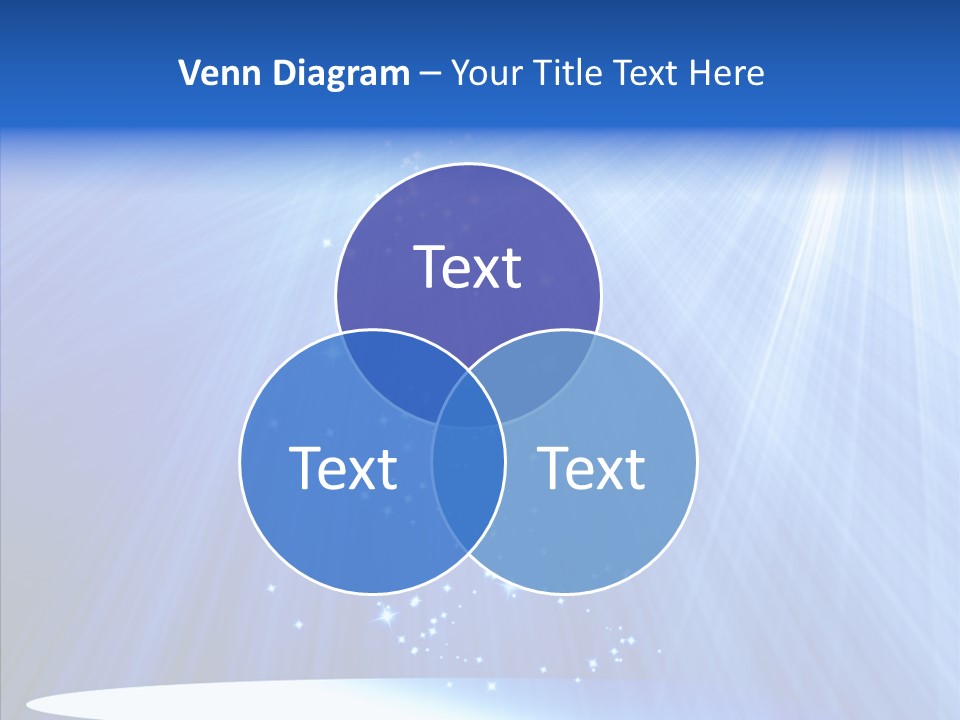 Venn Diagram – Your Title Text Here

Text

Text

Text